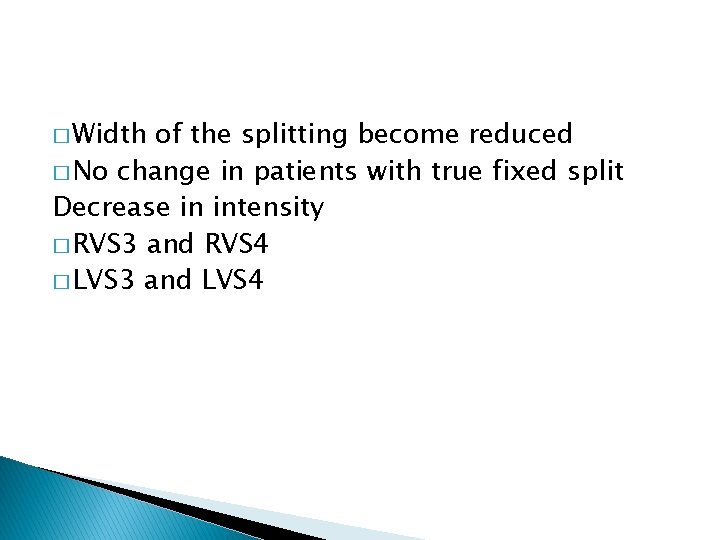 □Width of the splitting become reduced
□No change in patients with true fixed split
Decrease in intensity
□RVS3 and RVS4
□LVS3 and LVS4